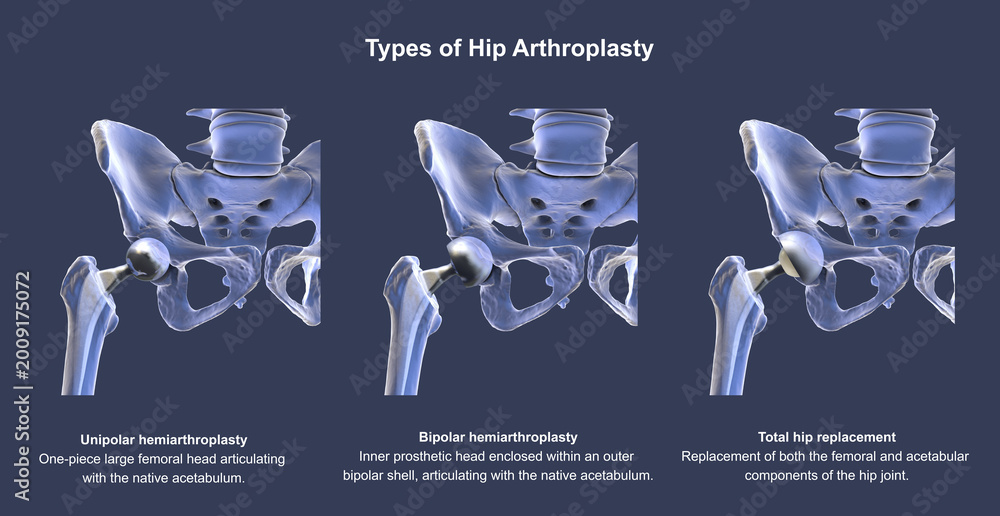 Types of Hip Arthroplasty

Unipolar hemiarthroplasty
One-piece large femoral head articulating with the native acetabulum.

Bipolar hemiarthroplasty
Inner prosthetic head enclosed within an outer bipolar shell, articulating with the native acetabulum.

Total hip replacement
Replacement of both the femoral and acetabular components of the hip joint.

Adobe Stock | #2009175072